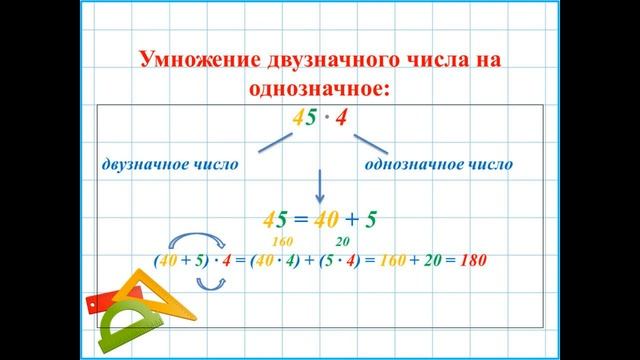 Умножение двузначного числа на однозначное:

$45 \cdot 4$

двузначное число

однозначное число

$45 = 40 + 5$

160 20

$(40 + 5) \cdot 4 = (40 \cdot 4) + (5 \cdot 4) = 160 + 20 = 180$